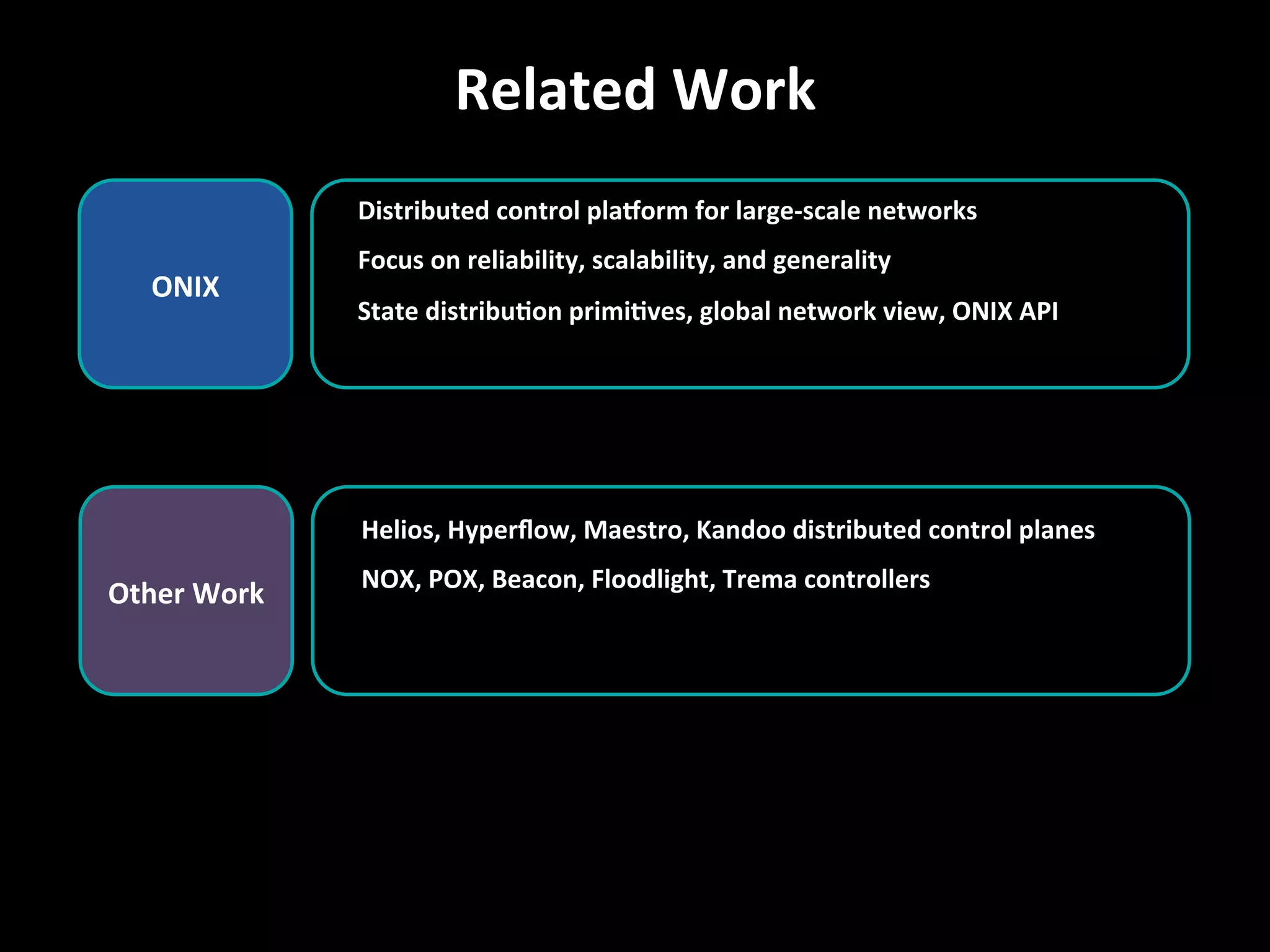 Related Work

ONIX

Distributed control platform for large-scale networks

Focus on reliability, scalability, and generality

State distribution primitives, global network view, ONIX API

Other Work

Helios, Hyperflow, Maestro, Kandoo distributed control planes

NOX, POX, Beacon, Floodlight, Trema controllers